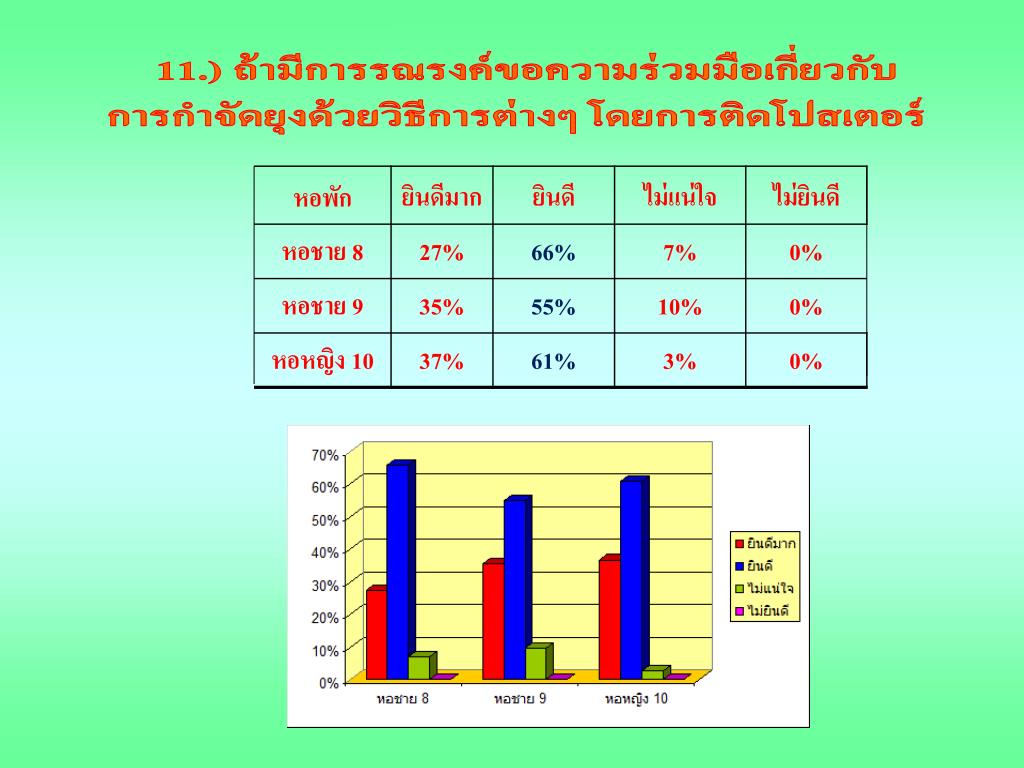 11.) ถ้ามีการรณรงค์ขอความร่วมมือเกี่ยวกับการกำจัดยุงด้วยวิธีการต่างๆ โดยการติดโปสเตอร์

| หอพัก | ยินดีมาก | ยินดี | ไม่แน่ใจ | ไม่ยินดี |
|---|---|---|---|---|
| หอชาย 8 | 27% | 66% | 7% | 0% |
| หอชาย 9 | 35% | 55% | 10% | 0% |
| หอหญิง 10 | 37% | 61% | 3% | 0% |

70%
60%
50%
40%
30%
20%
10%
0%
หอชาย 8
หอชาย 9
หอหญิง 10
ยินดีมาก
ยินดี
ไม่แน่ใจ
ไม่ยินดี